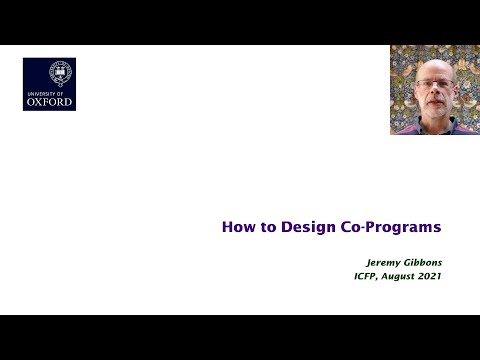 UNIVERSITY OF
OXFORD

How to Design Co-Programs

Jeremy Gibbons
ICFP, August 2021